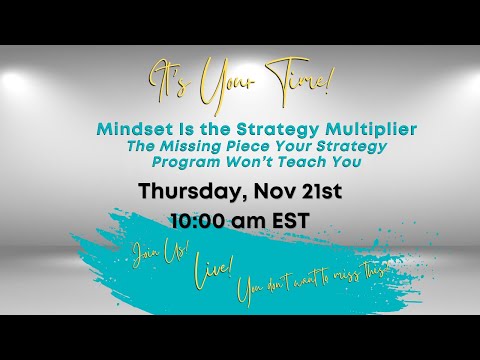 It's Your Time!

Mindset Is the Strategy Multiplier
The Missing Piece Your Strategy Program Won't Teach You

Thursday, Nov 21st
10:00 am EST

Join Us!
Live!
You don't want to miss this!